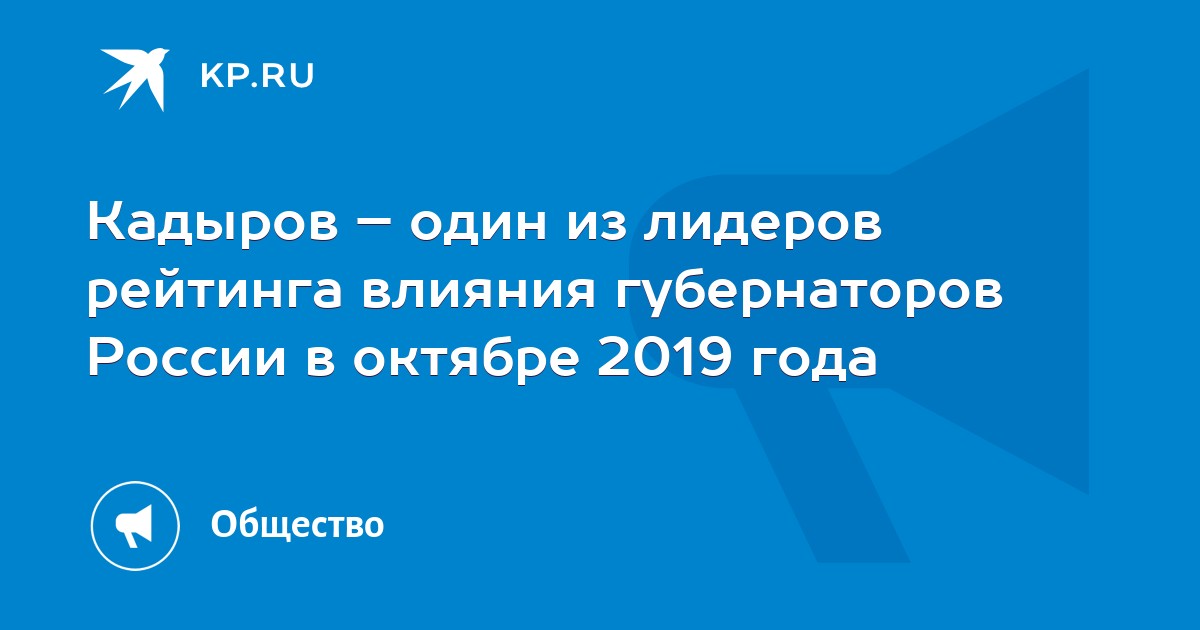 KP.RU

Кадыров – один из лидеров рейтинга влияния губернаторов России в октябре 2019 года

Общество